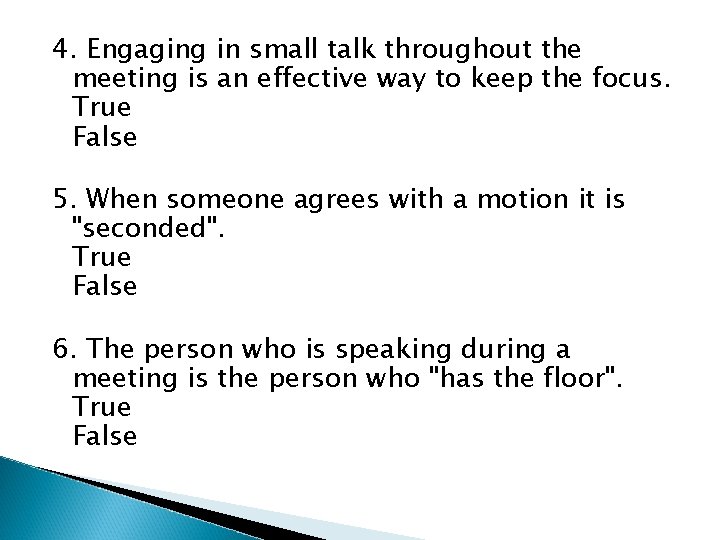 4. Engaging in small talk throughout the meeting is an effective way to keep the focus.
True
False

5. When someone agrees with a motion it is "seconded".
True
False

6. The person who is speaking during a meeting is the person who "has the floor".
True
False